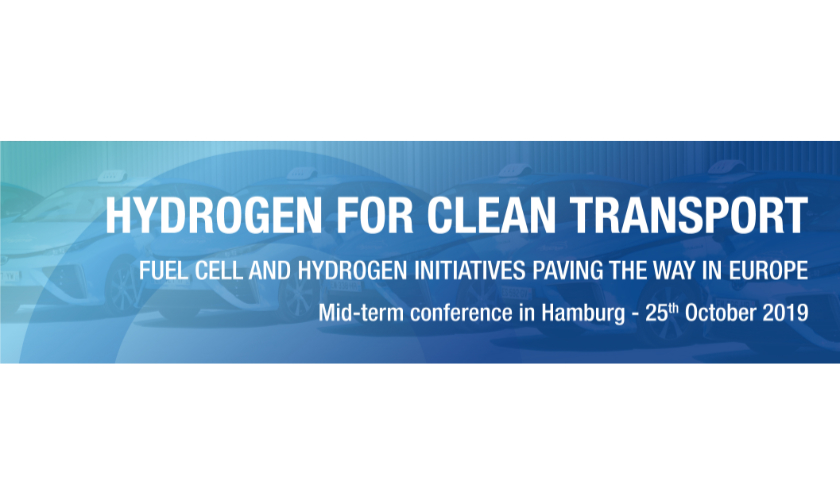 HYDROGEN FOR CLEAN TRANSPORT

FUEL CELL AND HYDROGEN INITIATIVES PAVING THE WAY IN EUROPE

Mid-term conference in Hamburg - 25$^{th}$ October 2019